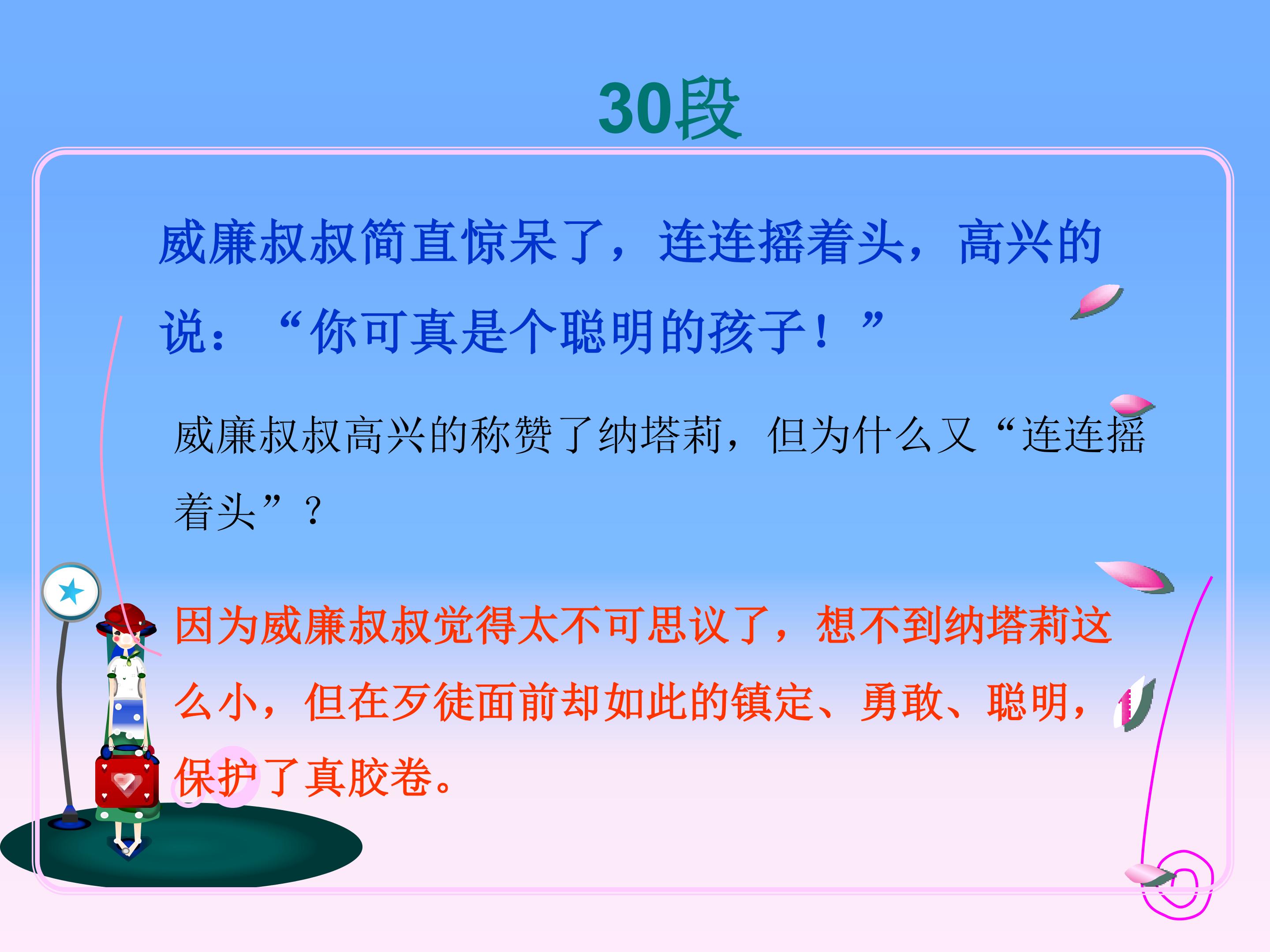 30段

威廉叔叔简直惊呆了，连连摇着头，高兴的说：“你可真是个聪明的孩子！”

威廉叔叔高兴的称赞了纳塔莉，但为什么又“连连摇着头”？

因为威廉叔叔觉得太不可思议了，想不到纳塔莉这么小，但在歹徒面前却如此的镇定、勇敢、聪明，保护了真胶卷。